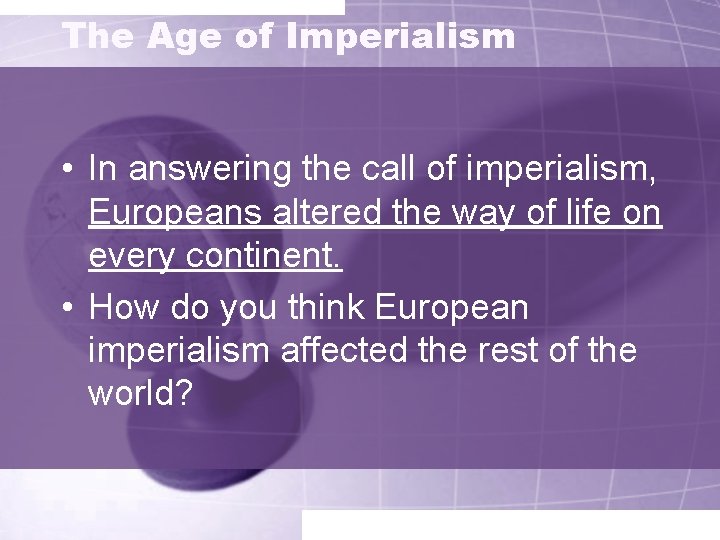 The Age of Imperialism

• In answering the call of imperialism, Europeans altered the way of life on every continent.

• How do you think European imperialism affected the rest of the world?